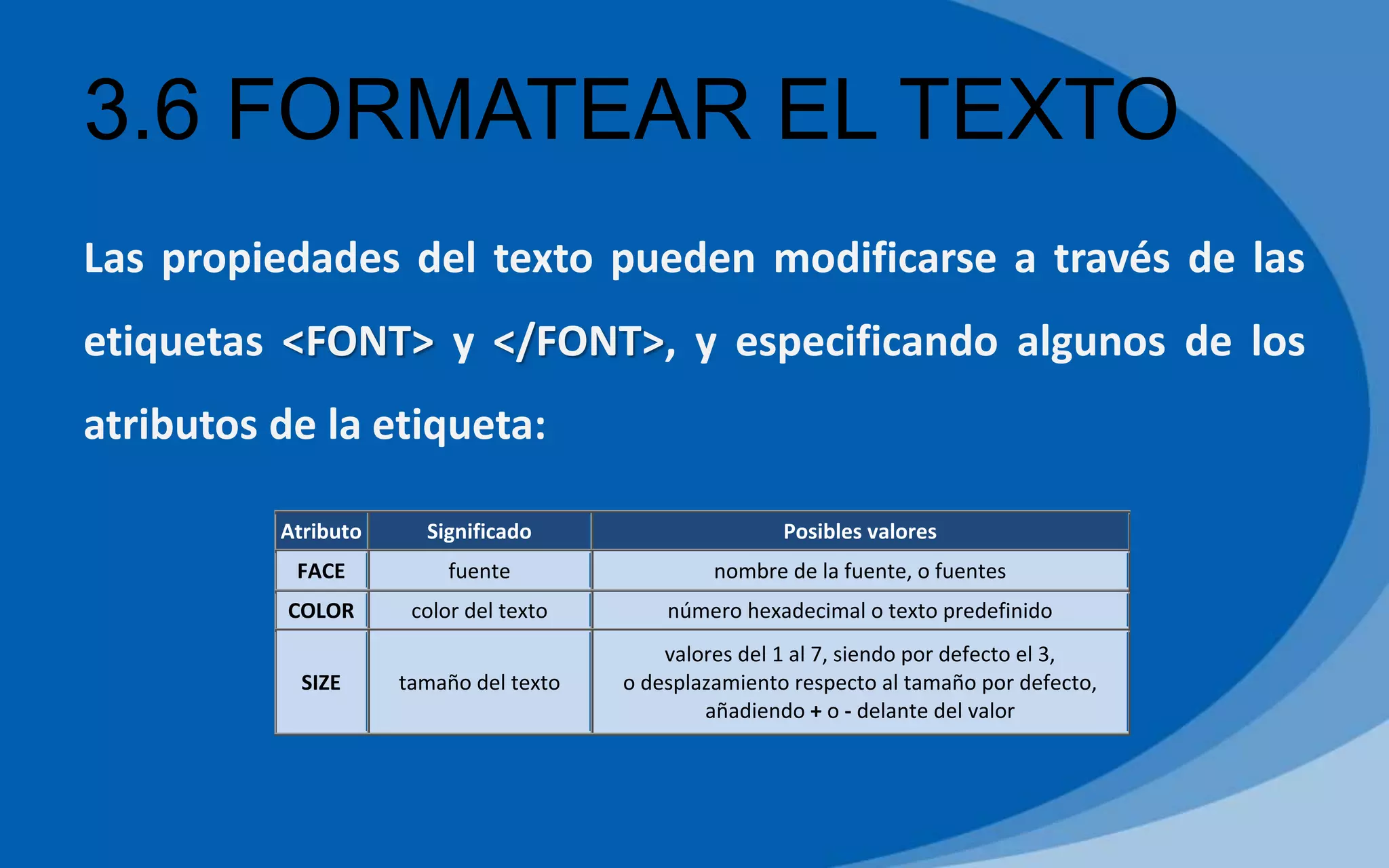 3.6 FORMATEAR EL TEXTO

Las propiedades del texto pueden modificarse a través de las etiquetas <FONT> y </FONT>, y especificando algunos de los atributos de la etiqueta:

| Atributo | Significado | Posibles valores |
|---|---|---|
| FACE | fuente | nombre de la fuente, o fuentes |
| COLOR | color del texto | número hexadecimal o texto predefinido |
| SIZE | tamaño del texto | valores del 1 al 7, siendo por defecto el 3, o desplazamiento respecto al tamaño por defecto, añadiendo + o - delante del valor |